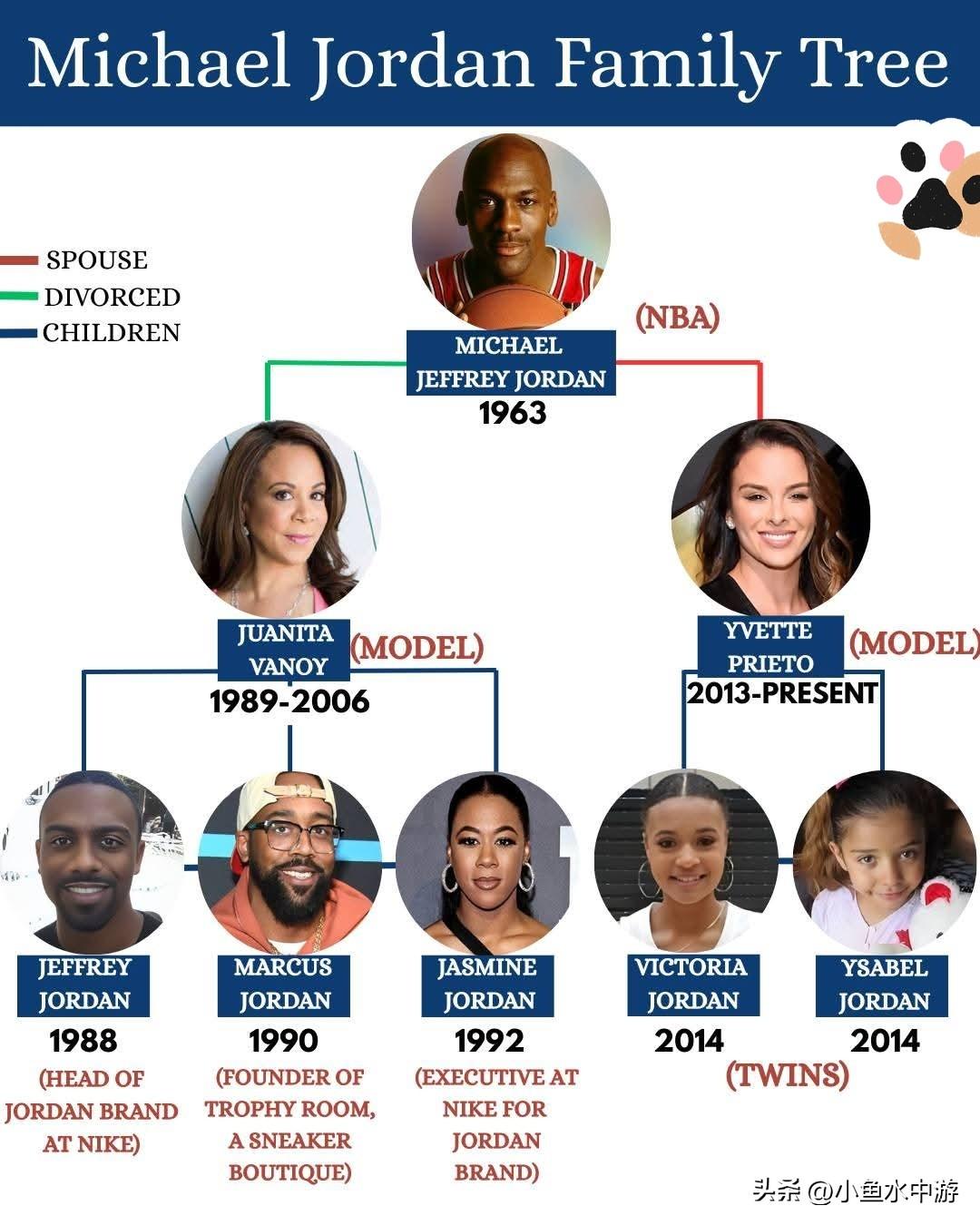 Michael Jordan Family Tree

SPOUSE
DIVORCED
CHILDREN

MICHAEL JEFFREY JORDAN
1963
(NBA)

JUANITA VANOY
(MODEL)
1989-2006

YVETTE PRIETO
(MODEL)
2013-PRESENT

JEFFREY JORDAN
1988
(HEAD OF JORDAN BRAND AT NIKE)

MARCUS JORDAN
1990
(FOUNDER OF TROPHY ROOM, A SNEAKER BOUTIQUE)

JASMINE JORDAN
1992
(EXECUTIVE AT NIKE FOR JORDAN BRAND)

VICTORIA JORDAN
2014

YSABEL JORDAN
2014

(TWINS)

头条 @小鱼水中游